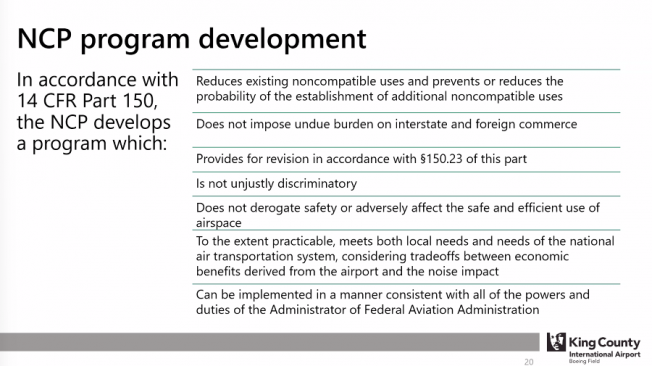 NCP program development

In accordance with 14 CFR Part 150, the NCP develops a program which:

Reduces existing noncompatible uses and prevents or reduces the probability of the establishment of additional noncompatible uses

Does not impose undue burden on interstate and foreign commerce

Provides for revision in accordance with §150.23 of this part

Is not unjustly discriminatory

Does not derogate safety or adversely affect the safe and efficient use of airspace

To the extent practicable, meets both local needs and needs of the national air transportation system, considering tradeoffs between economic benefits derived from the airport and the noise impact

Can be implemented in a manner consistent with all of the powers and duties of the Administrator of Federal Aviation Administration

20

King County
International Airport
Boeing Field